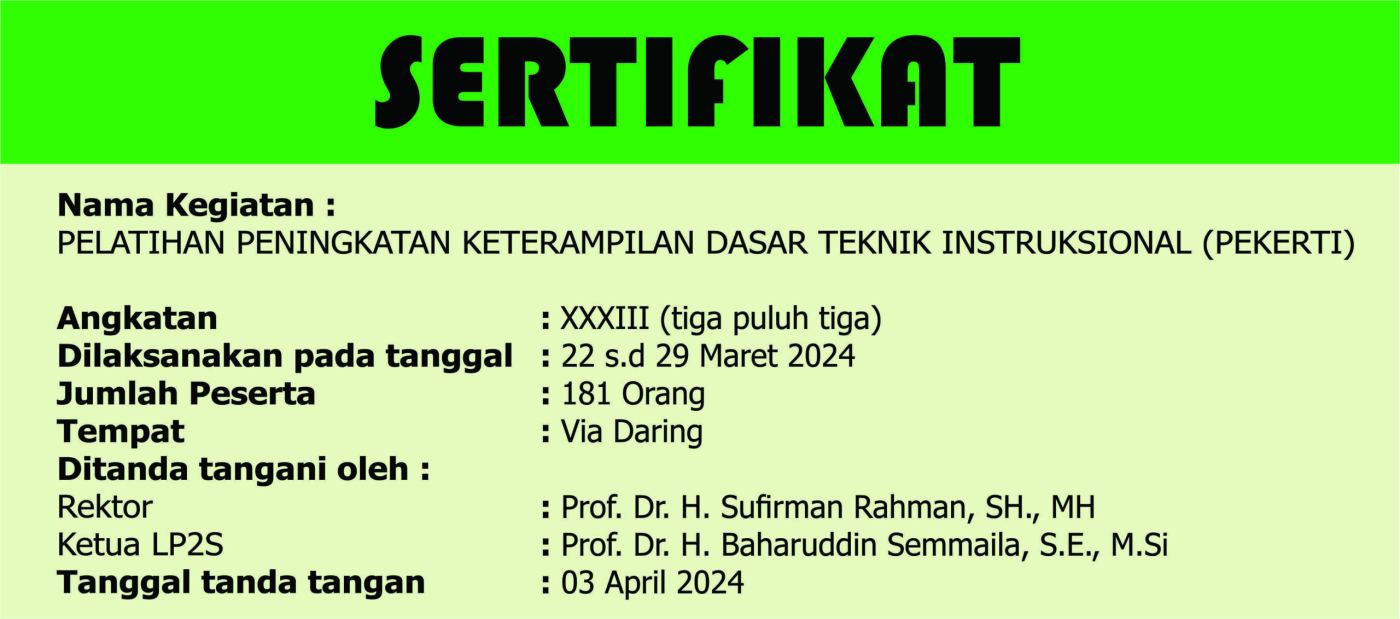 SERTIFIKAT

Nama Kegiatan :
PELATIHAN PENINGKATAN KETERAMPILAN DASAR TEKNIK INSTRUKSIONAL (PEKERTI)

Angkatan : XXXIII (tiga puluh tiga)
Dilaksanakan pada tanggal : 22 s.d 29 Maret 2024
Jumlah Peserta : 181 Orang
Tempat : Via Daring
Ditanda tangani oleh :
Rektor : Prof. Dr. H. Sufirman Rahman, SH., MH
Ketua LP2S : Prof. Dr. H. Baharuddin Semmaila, S.E., M.Si
Tanggal tanda tangan : 03 April 2024